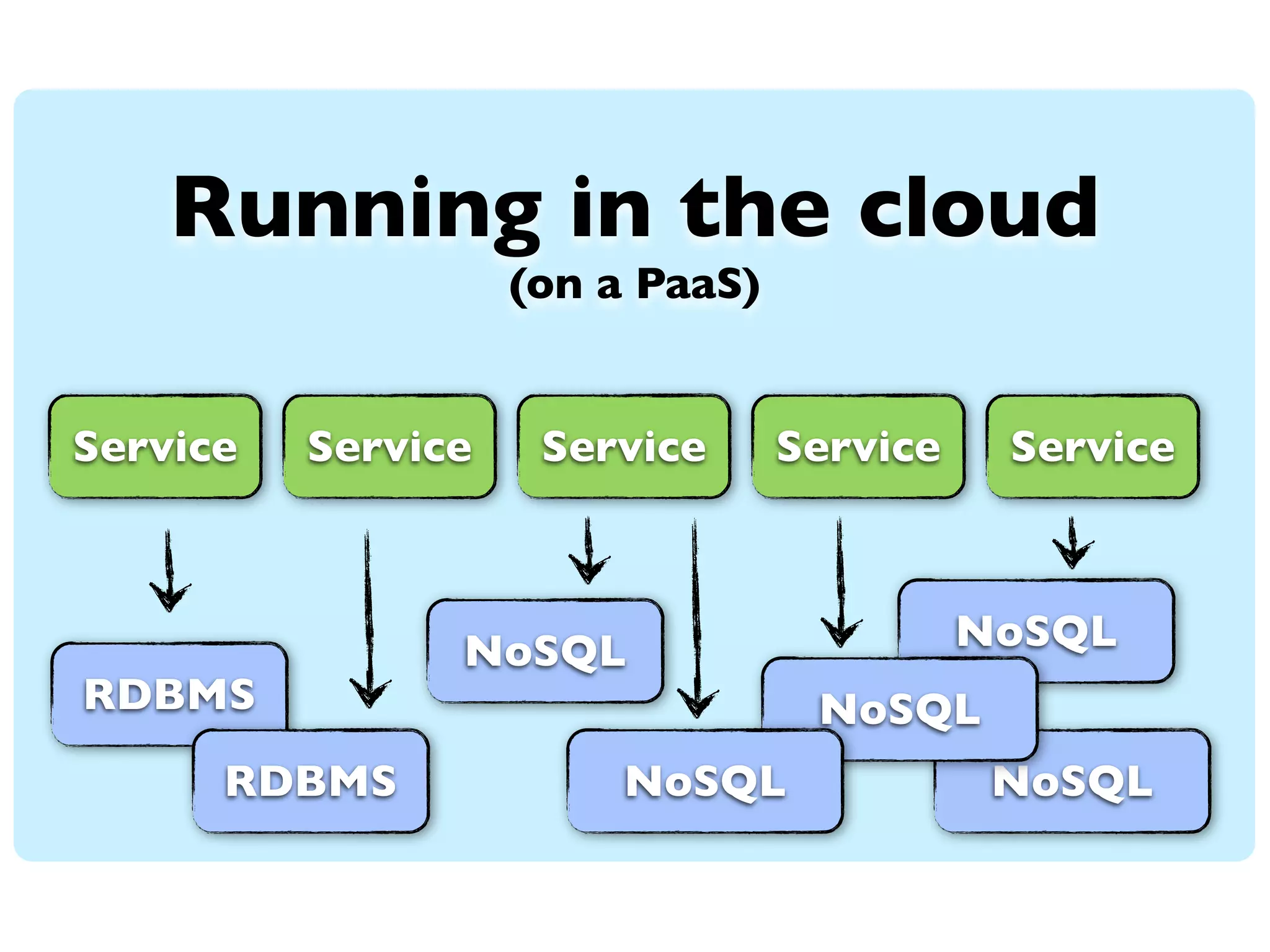 Running in the cloud
(on a PaaS)

Service Service Service Service Service

RDBMS
RDBMS
NoSQL
NoSQL
NoSQL
NoSQL
NoSQL